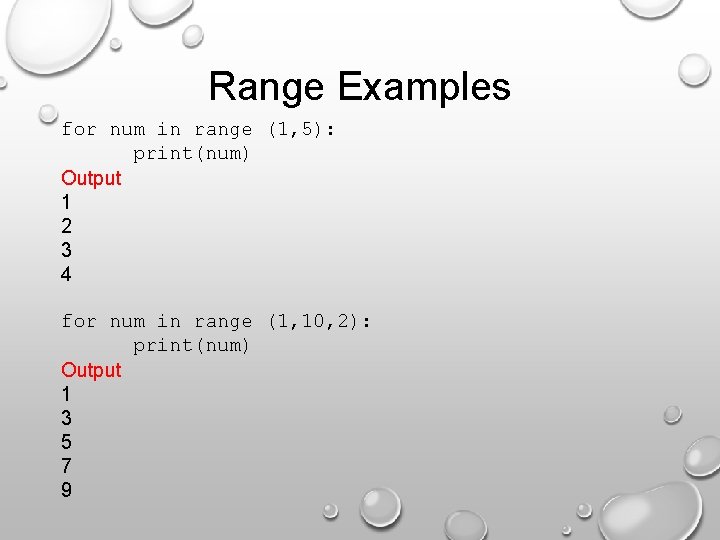 Range Examples

for num in range (1,5):
	print(num)
Output
1
2
3
4

for num in range (1,10,2):
	print(num)
Output
1
3
5
7
9